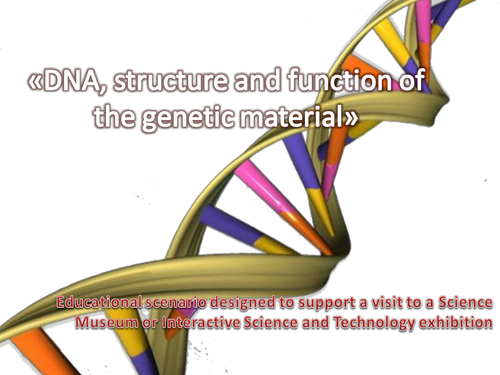 «DNA, structure and function of the genetic material»

Educational scenario designed to support a visit to a Science Museum or Interactive Science and Technology exhibition